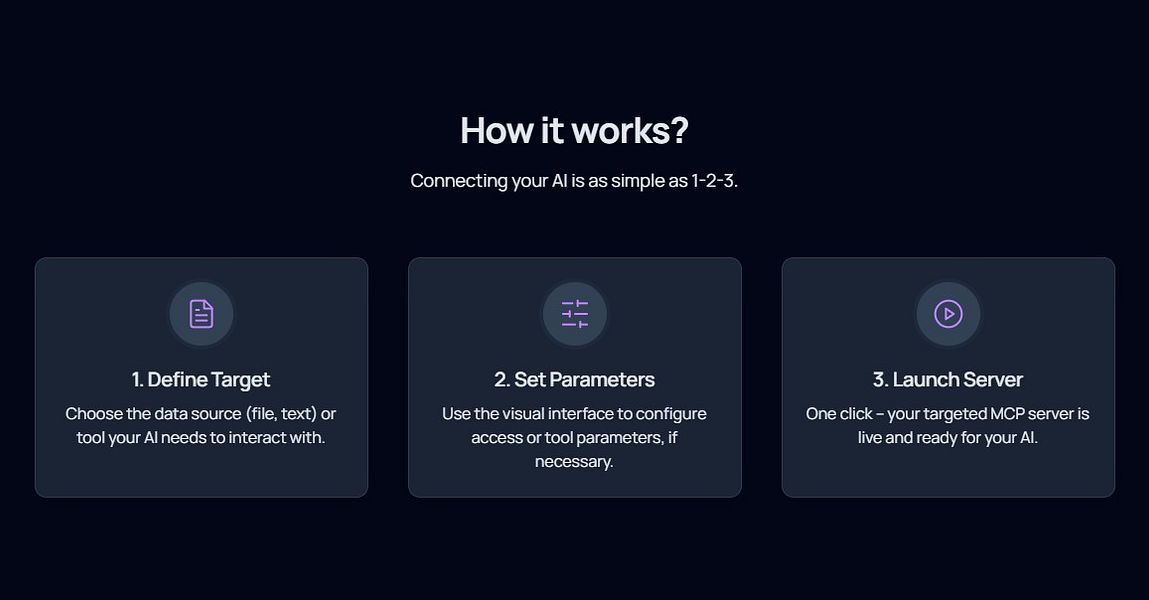 How it works?

Connecting your AI is as simple as 1-2-3.

1. Define Target

Choose the data source (file, text) or tool your AI needs to interact with.

2. Set Parameters

Use the visual interface to configure access or tool parameters, if necessary.

3. Launch Server

One click – your targeted MCP server is live and ready for your AI.